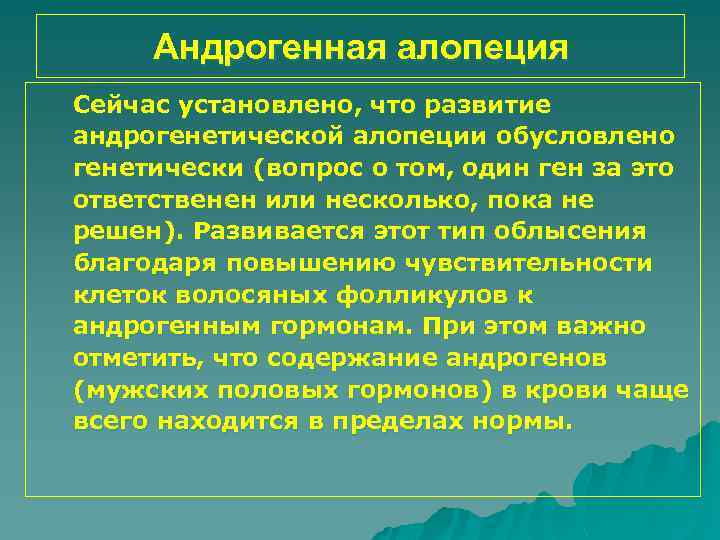 Андрогенная алопеция

Сейчас установлено, что развитие андрогенетической алопеции обусловлено генетически (вопрос о том, один ген за это ответственен или несколько, пока не решен). Развивается этот тип облысения благодаря повышению чувствительности клеток волосяных фолликулов к андрогенным гормонам. При этом важно отметить, что содержание андрогенов (мужских половых гормонов) в крови чаще всего находится в пределах нормы.